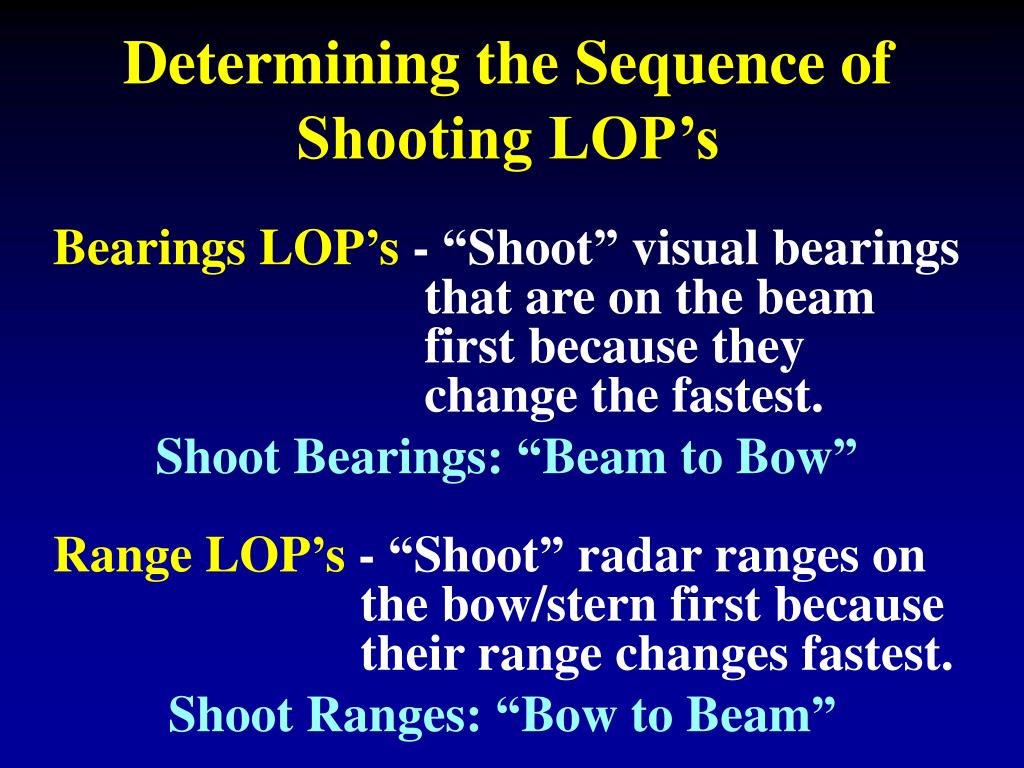 Determining the Sequence of Shooting LOP’s

Bearings LOP’s - “Shoot” visual bearings that are on the beam first because they change the fastest.

Shoot Bearings: “Beam to Bow”

Range LOP’s - “Shoot” radar ranges on the bow/stern first because their range changes fastest.

Shoot Ranges: “Bow to Beam”